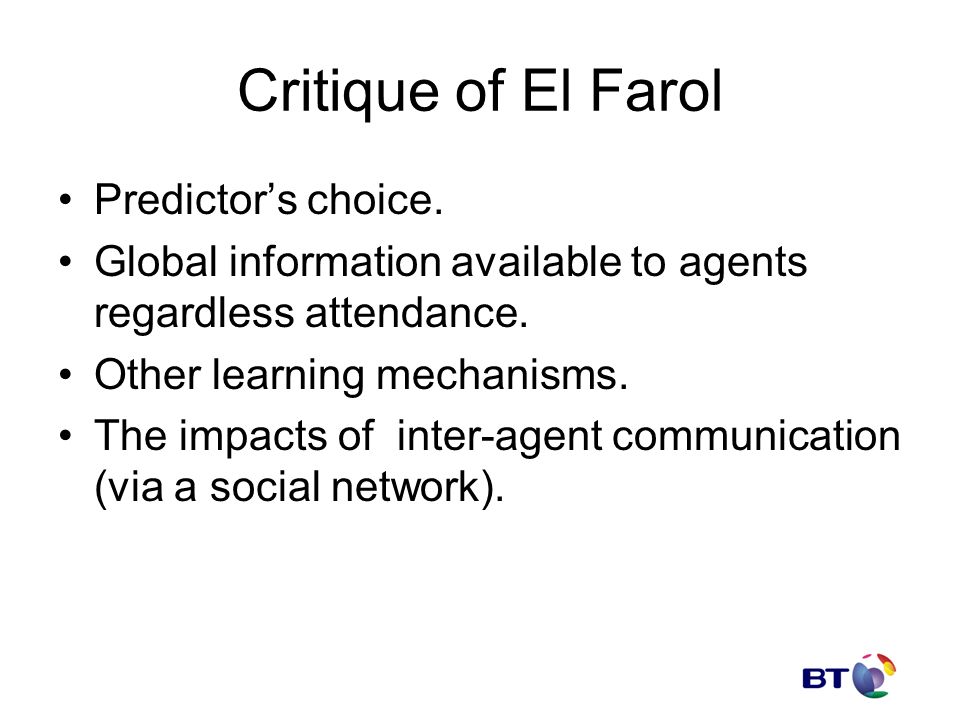 Critique of El Farol

• Predictor's choice.
• Global information available to agents regardless attendance.
• Other learning mechanisms.
• The impacts of inter-agent communication (via a social network).

BT